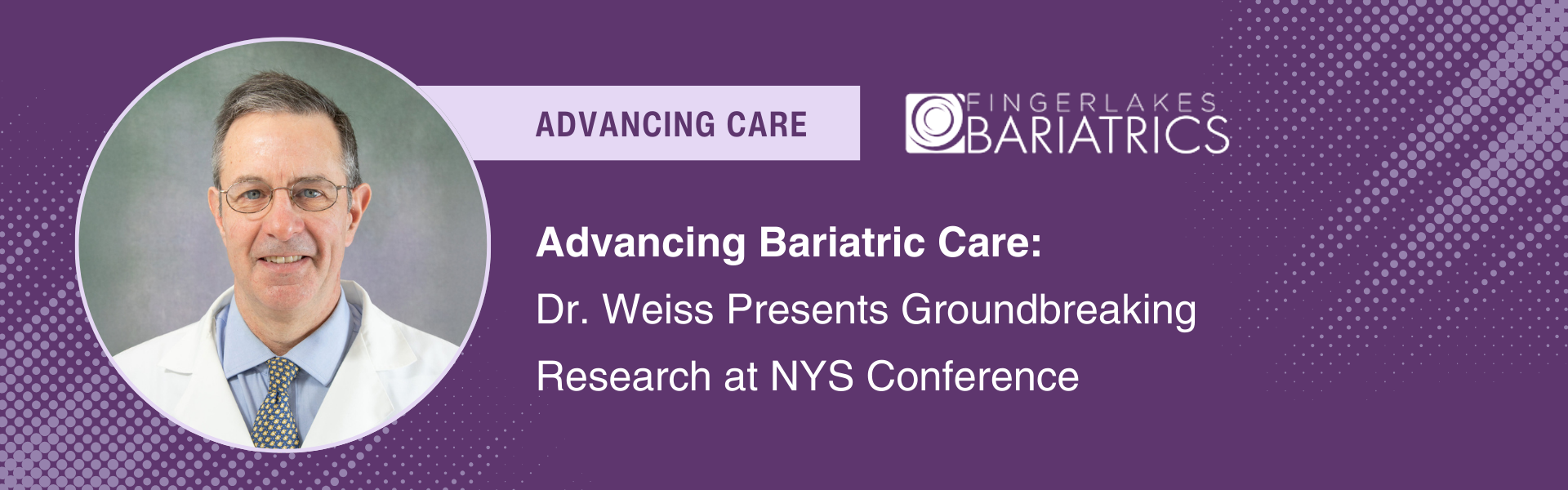 ADVANCING CARE

FINGERLAKES BARIATRICS

Advancing Bariatric Care:
Dr. Weiss Presents Groundbreaking Research at NYS Conference